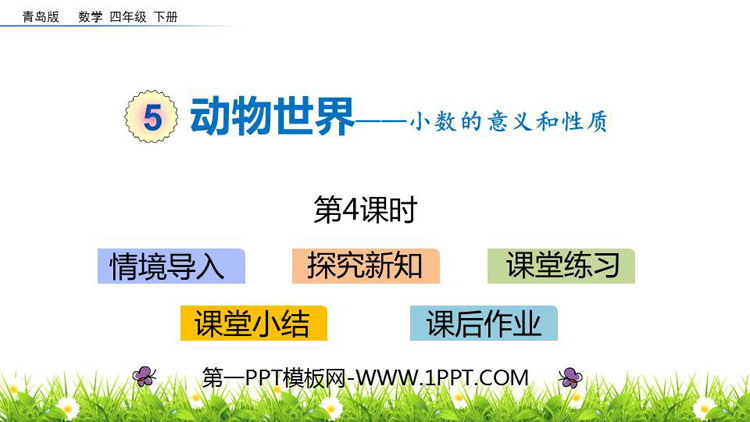 青岛版 数学 四年级 下册

5 动物世界——小数的意义和性质

第4课时

情境导入

探究新知

课堂练习

课堂小结

课后作业

第一PPT模板网-WWW.1PPT.COM